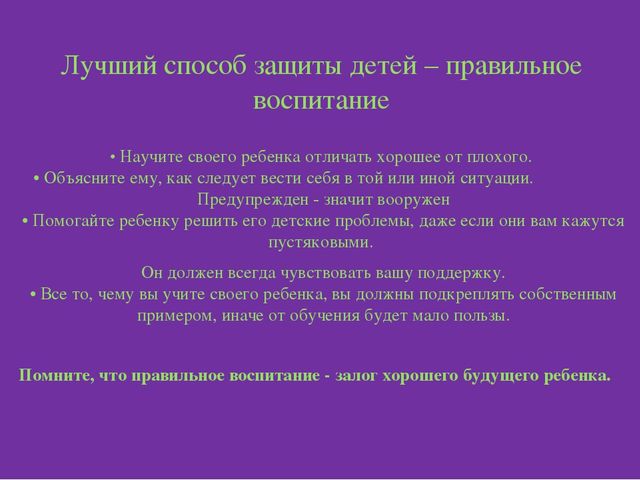 Лучший способ защиты детей – правильное воспитание

• Научите своего ребенка отличать хорошее от плохого.
• Объясните ему, как следует вести себя в той или иной ситуации.
Предупрежден - значит вооружен
• Помогайте ребенку решить его детские проблемы, даже если они вам кажутся пустяковыми.

Он должен всегда чувствовать вашу поддержку.
• Все то, чему вы учите своего ребенка, вы должны подкреплять собственным примером, иначе от обучения будет мало пользы.

Помните, что правильное воспитание - залог хорошего будущего ребенка.